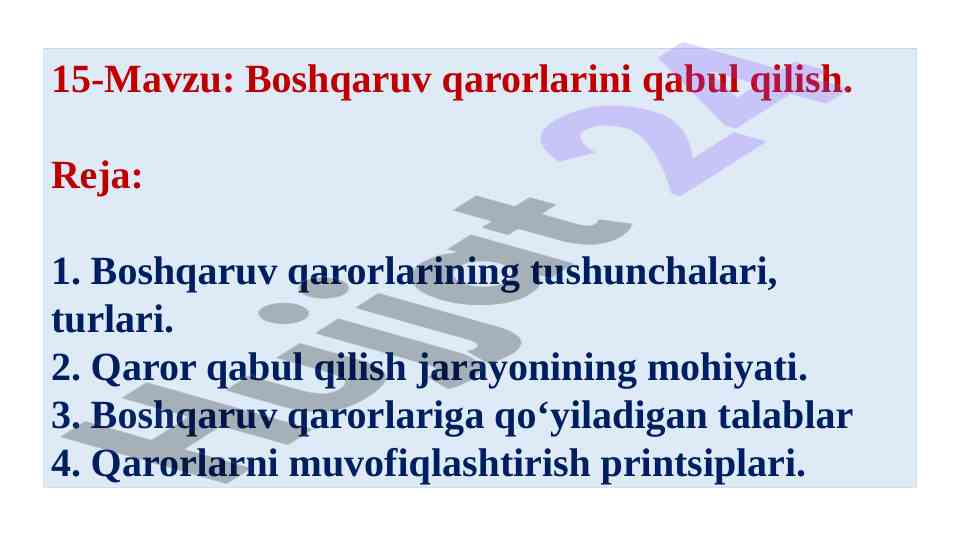 15-Mavzu: Boshqaruv qarorlarini qabul qilish.

Reja:

1. Boshqaruv qarorlarining tushunchalari, turlari.
2. Qaror qabul qilish jarayonining mohiyati.
3. Boshqaruv qarorlariga qo‘yiladigan talablar
4. Qarorlarni muvofiqlashtirish printsiplari.

Hujjat 24